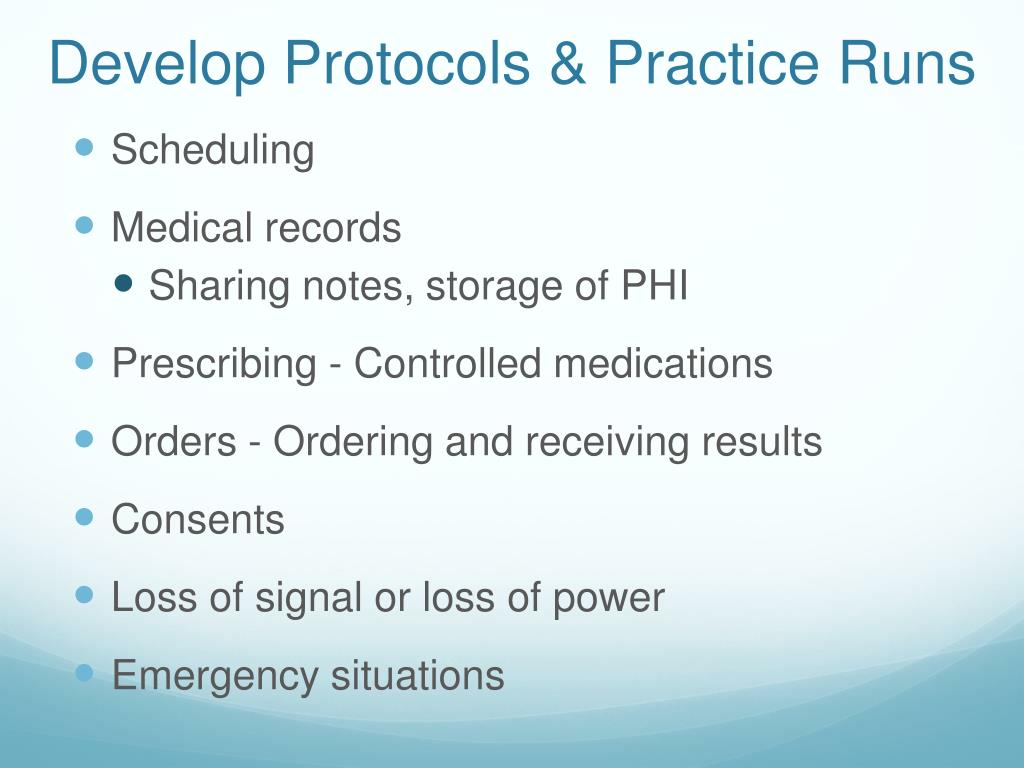 Develop Protocols & Practice Runs

- Scheduling
- Medical records
  - Sharing notes, storage of PHI
- Prescribing - Controlled medications
- Orders - Ordering and receiving results
- Consents
- Loss of signal or loss of power
- Emergency situations